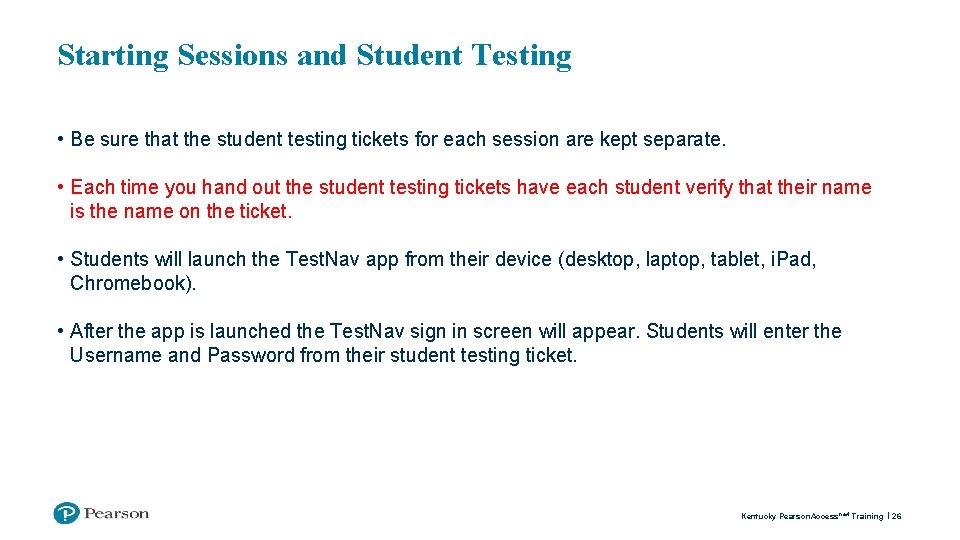 Starting Sessions and Student Testing

• Be sure that the student testing tickets for each session are kept separate.

• Each time you hand out the student testing tickets have each student verify that their name is the name on the ticket.

• Students will launch the TestNav app from their device (desktop, laptop, tablet, iPad, Chromebook).

• After the app is launched the TestNav sign in screen will appear. Students will enter the Username and Password from their student testing ticket.

Pearson

Kentucky PearsonAccess$^{next}$ Training | 26